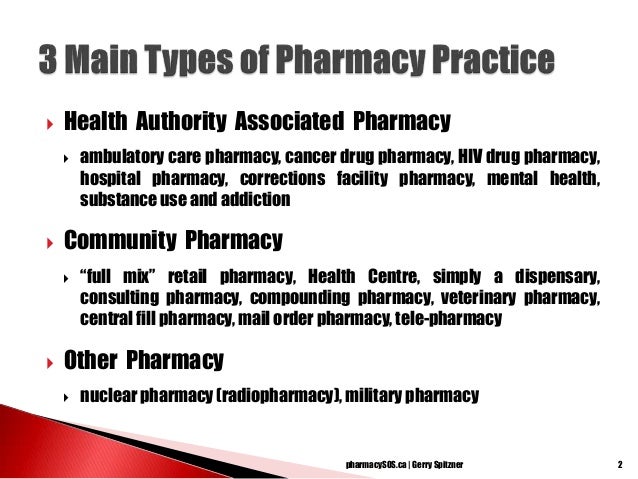 3 Main Types of Pharmacy Practice

Health Authority Associated Pharmacy

ambulatory care pharmacy, cancer drug pharmacy, HIV drug pharmacy, hospital pharmacy, corrections facility pharmacy, mental health, substance use and addiction

Community Pharmacy

"full mix" retail pharmacy, Health Centre, simply a dispensary, consulting pharmacy, compounding pharmacy, veterinary pharmacy, central fill pharmacy, mail order pharmacy, tele-pharmacy

Other Pharmacy

nuclear pharmacy (radiopharmacy), military pharmacy

pharmacySOS.ca | Gerry Spitzner

2